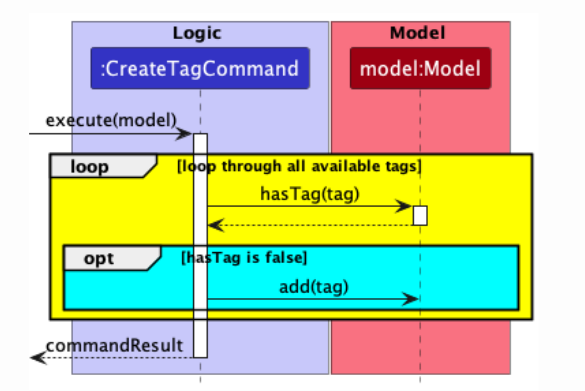 Logic
Model
:CreateTagCommand
model:Model
execute(model)
loop
[loop through all available tags]
hasTag(tag)
opt
[hasTag is false]
add(tag)
commandResult